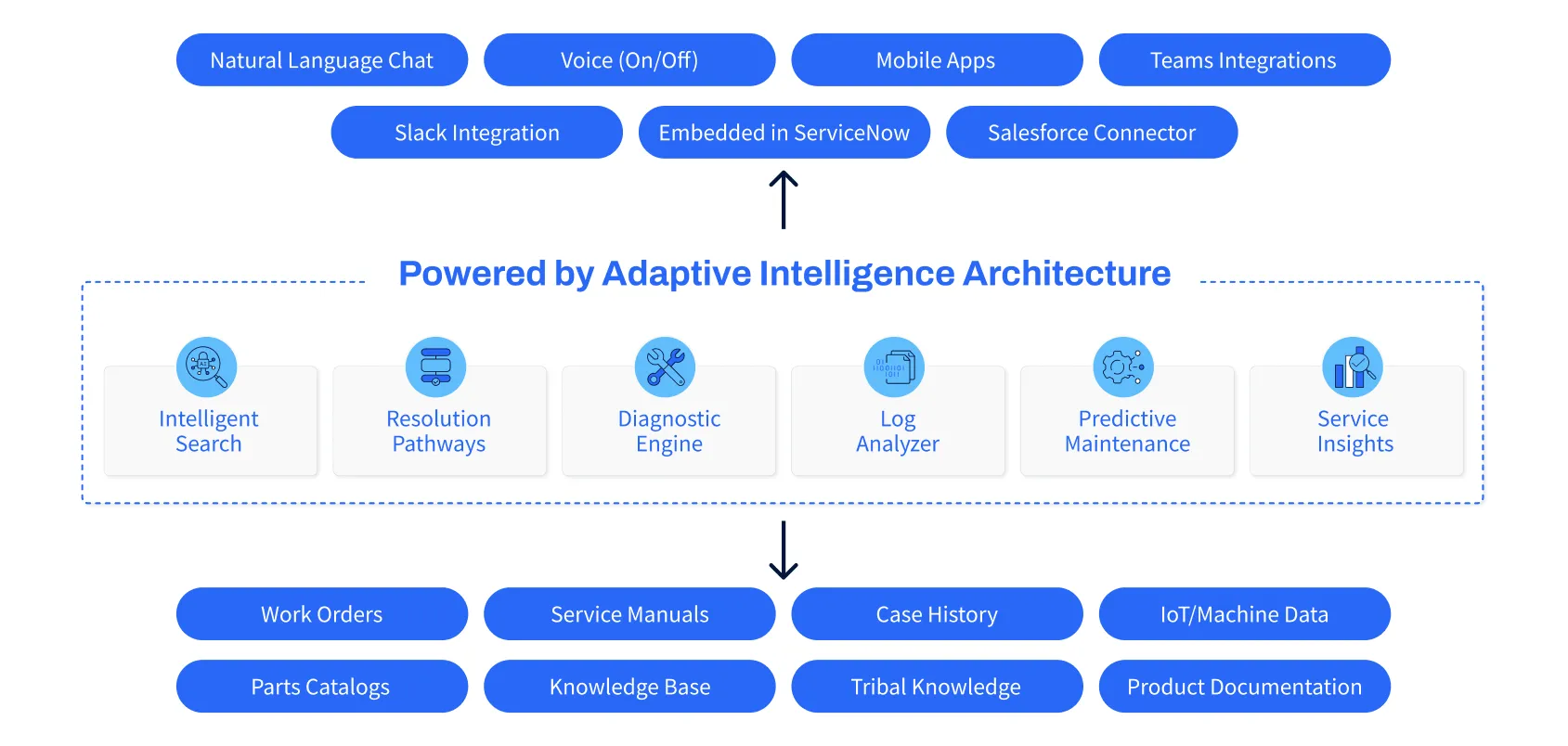 Natural Language Chat
Voice (On/Off)
Mobile Apps
Teams Integrations
Slack Integration
Embedded in ServiceNow
Salesforce Connector

Powered by Adaptive Intelligence Architecture

Intelligent Search
Resolution Pathways
Diagnostic Engine
Log Analyzer
Predictive Maintenance
Service Insights

Work Orders
Service Manuals
Case History
IoT/Machine Data
Parts Catalogs
Knowledge Base
Tribal Knowledge
Product Documentation